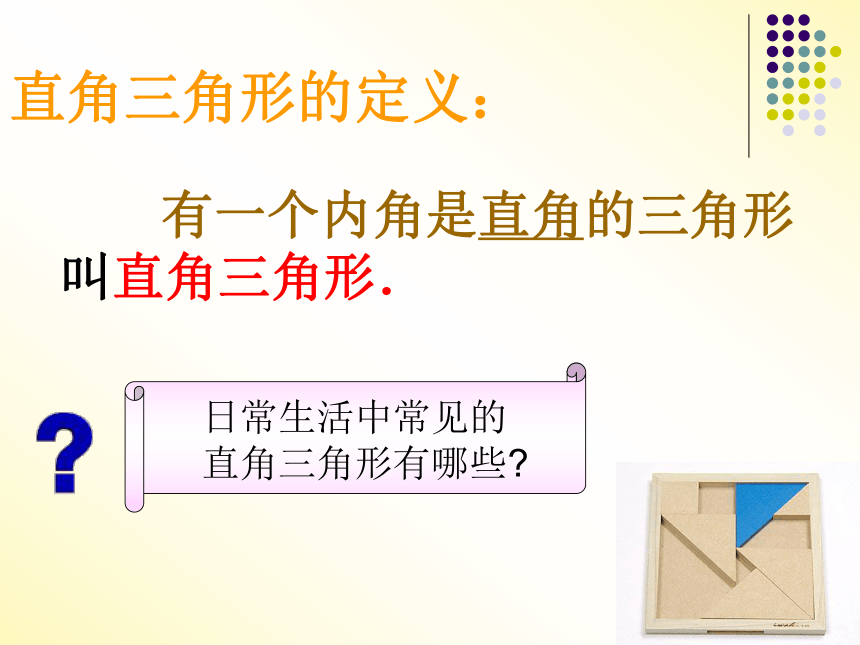 直角三角形的定义：

有一个内角是直角的三角形叫直角三角形.

?

日常生活中常见的直角三角形有哪些?